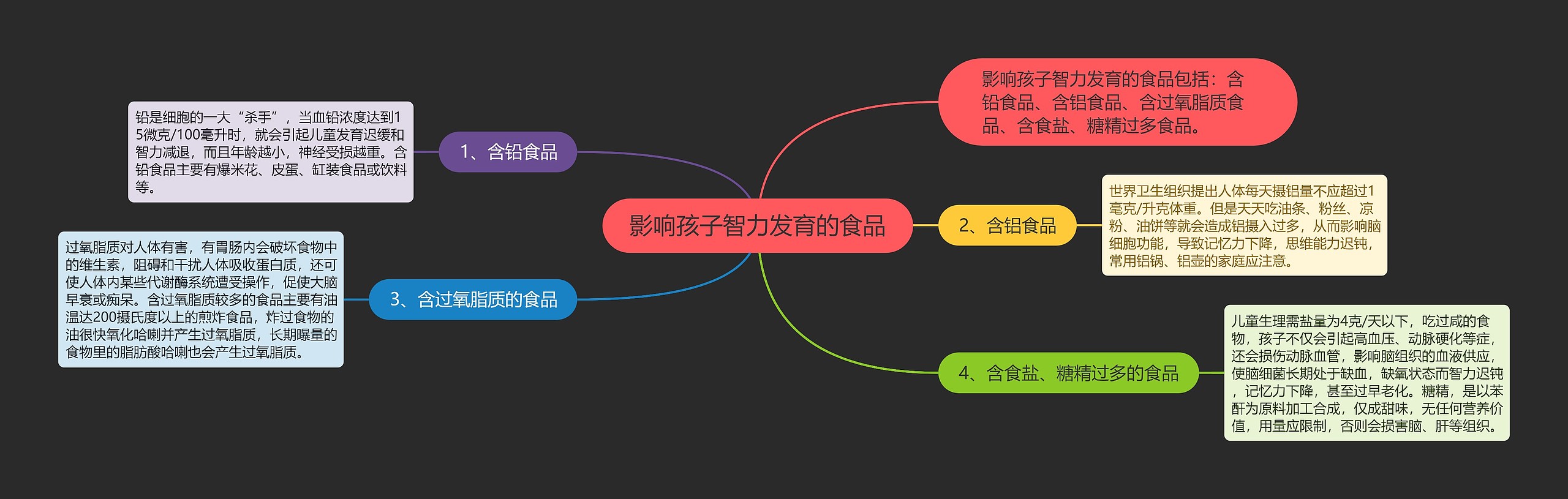 影响孩子智力发育的食品

影响孩子智力发育的食品包括：含铅食品、含铝食品、含过氧脂质食品、含食盐、糖精过多食品。

1、含铅食品

铅是细胞的一大“杀手”，当血铅浓度达到15微克/100毫升时，就会引起儿童发育迟缓和智力减退，而且年龄越小，神经受损越重。含铅食品主要有爆米花、皮蛋、缸装食品或饮料等。

2、含铝食品

世界卫生组织提出人体每天摄铝量不应超过1毫克/升克体重。但是天天吃油条、粉丝、凉粉、油饼等就会造成铝摄入过多，从而影响脑细胞功能，导致记忆力下降，思维能力迟钝，常用铝锅、铝壶的家庭应注意。

3、含过氧脂质的食品

过氧脂质对人体有害，有胃肠内会破坏食物中的维生素，阻碍和干扰人体吸收蛋白质，还可使人体内某些代谢酶系统遭受操作，促使大脑早衰或痴呆。含过氧脂质较多的食品主要有油温达200摄氏度以上的煎炸食品，炸过食物的油很快氧化哈喇并产生过氧脂质，长期曝量的食物里的脂肪酸哈喇也会产生过氧脂质。

4、含食盐、糖精过多的食品

儿童生理需盐量为4克/天以下，吃过咸的食物，孩子不仅会引起高血压、动脉硬化等症，还会损伤动脉血管，影响脑组织的血液供应，使脑细菌长期处于缺血，缺氧状态而智力迟钝，记忆力下降，甚至过早老化。糖精，是以苯酐为原料加工合成，仅成甜味，无任何营养价值，用量应限制，否则会损害脑、肝等组织。